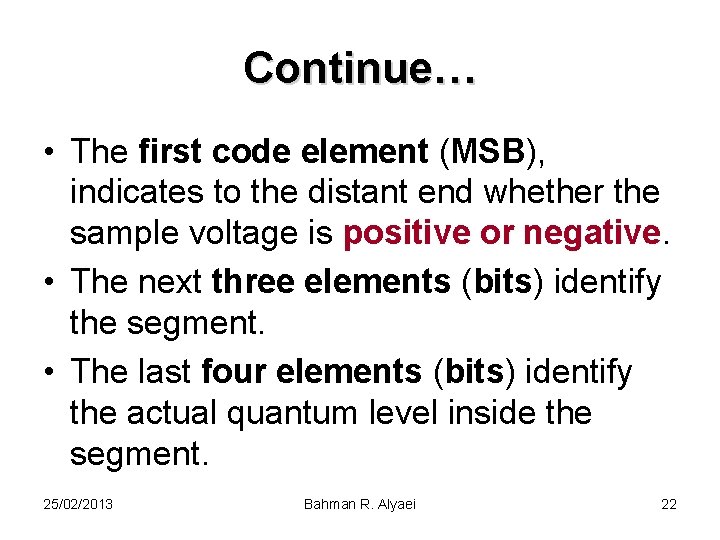 Continue…

• The first code element (MSB), indicates to the distant end whether the sample voltage is positive or negative.

• The next three elements (bits) identify the segment.

• The last four elements (bits) identify the actual quantum level inside the segment.

25/02/2013 Bahman R. Alyaei 22